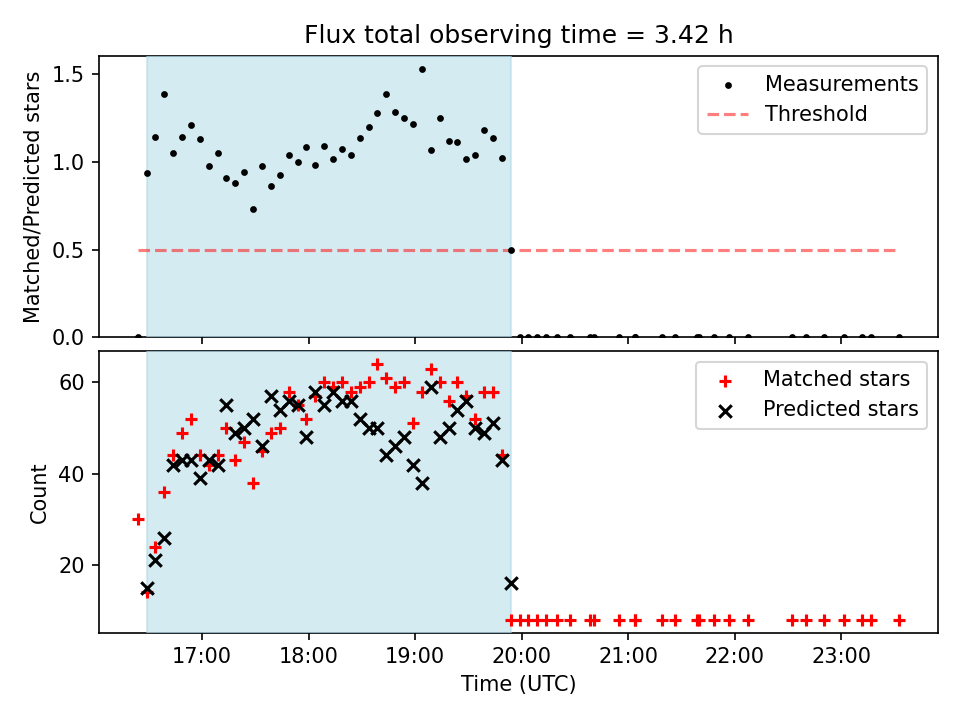 Flux total observing time = 3.42 h

Matched/Predicted stars

1.5
1.0
0.5
0.0

Measurements
Threshold

Count

60
40
20

Matched stars
Predicted stars

17:00
18:00
19:00
20:00
21:00
22:00
23:00

Time (UTC)